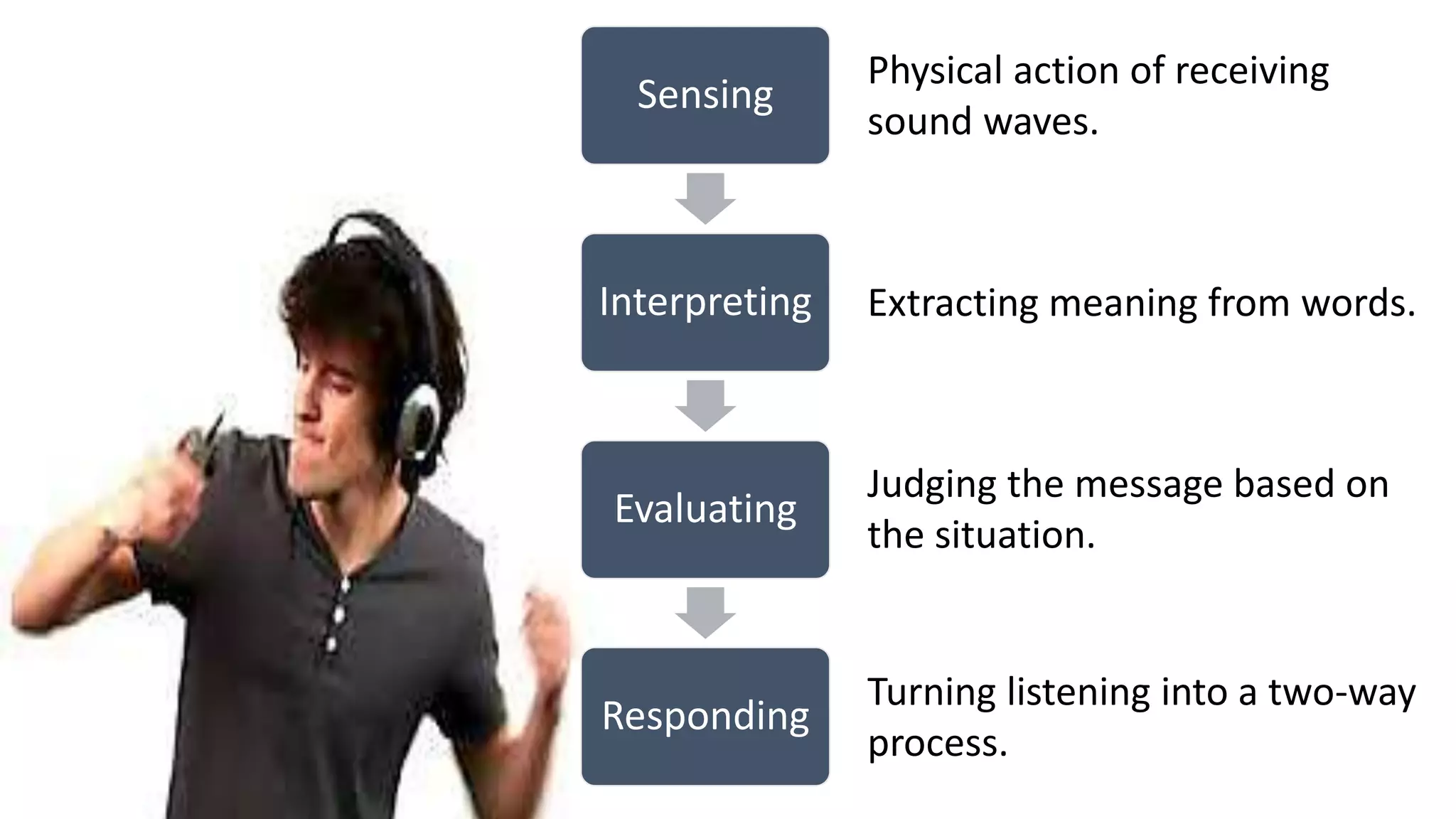 Sensing

Physical action of receiving sound waves.

Interpreting

Extracting meaning from words.

Evaluating

Judging the message based on the situation.

Responding

Turning listening into a two-way process.